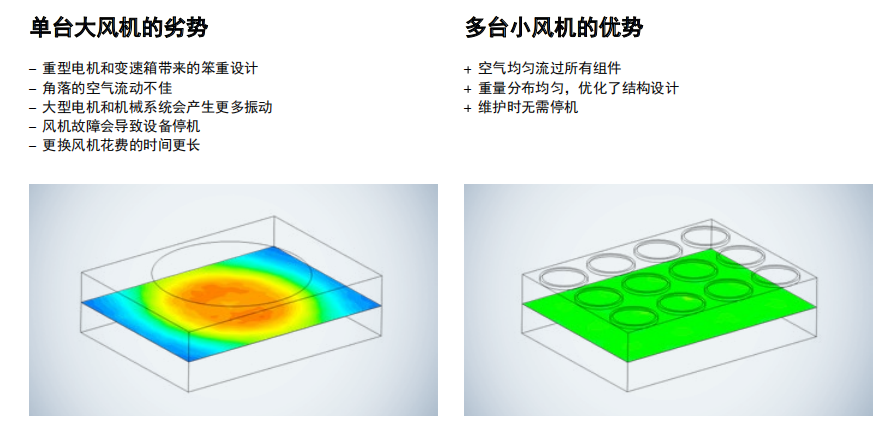 单台大风机的劣势

– 重型电机和变速箱带来的笨重设计
– 角落的空气流动不佳
– 大型电机和机械系统会产生更多振动
– 风机故障会导致设备停机
– 更换风机花费的时间更长

多台小风机的优势

+ 空气均匀流过所有组件
+ 重量分布均匀，优化了结构设计
+ 维护时无需停机